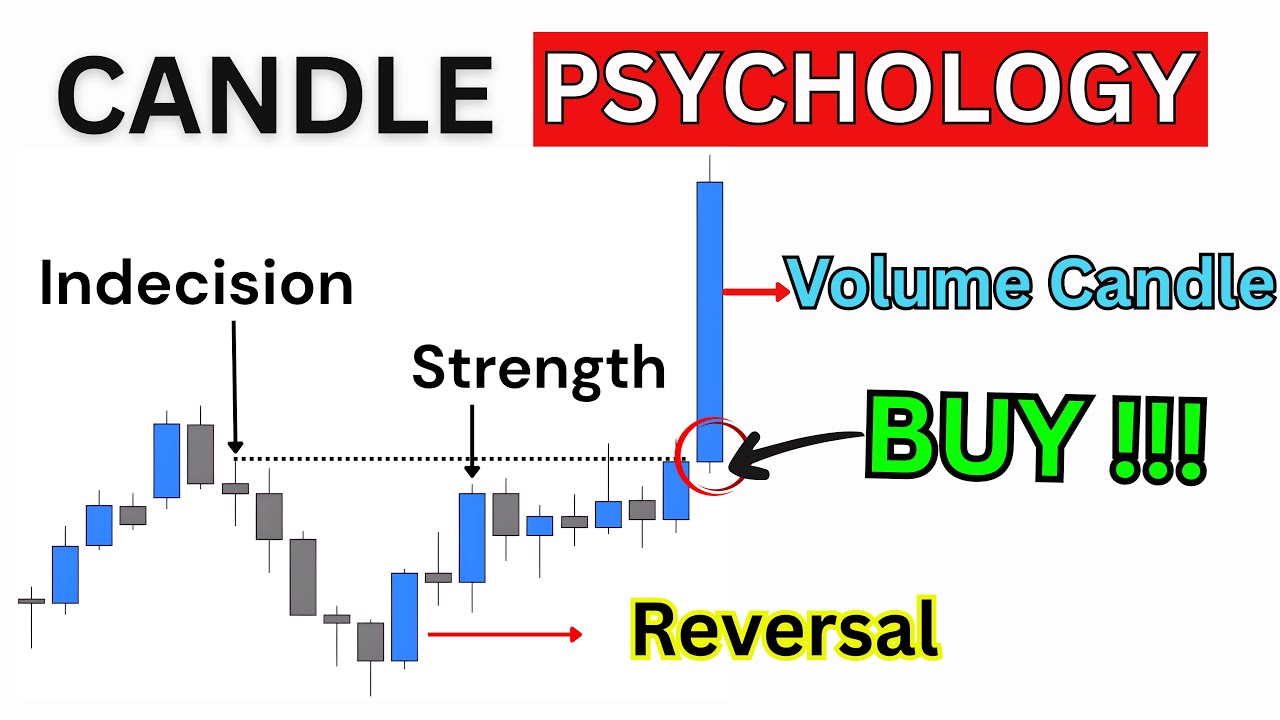 CANDLE PSYCHOLOGY

Indecision

Strength

Volume Candle

BUY !!!

Reversal